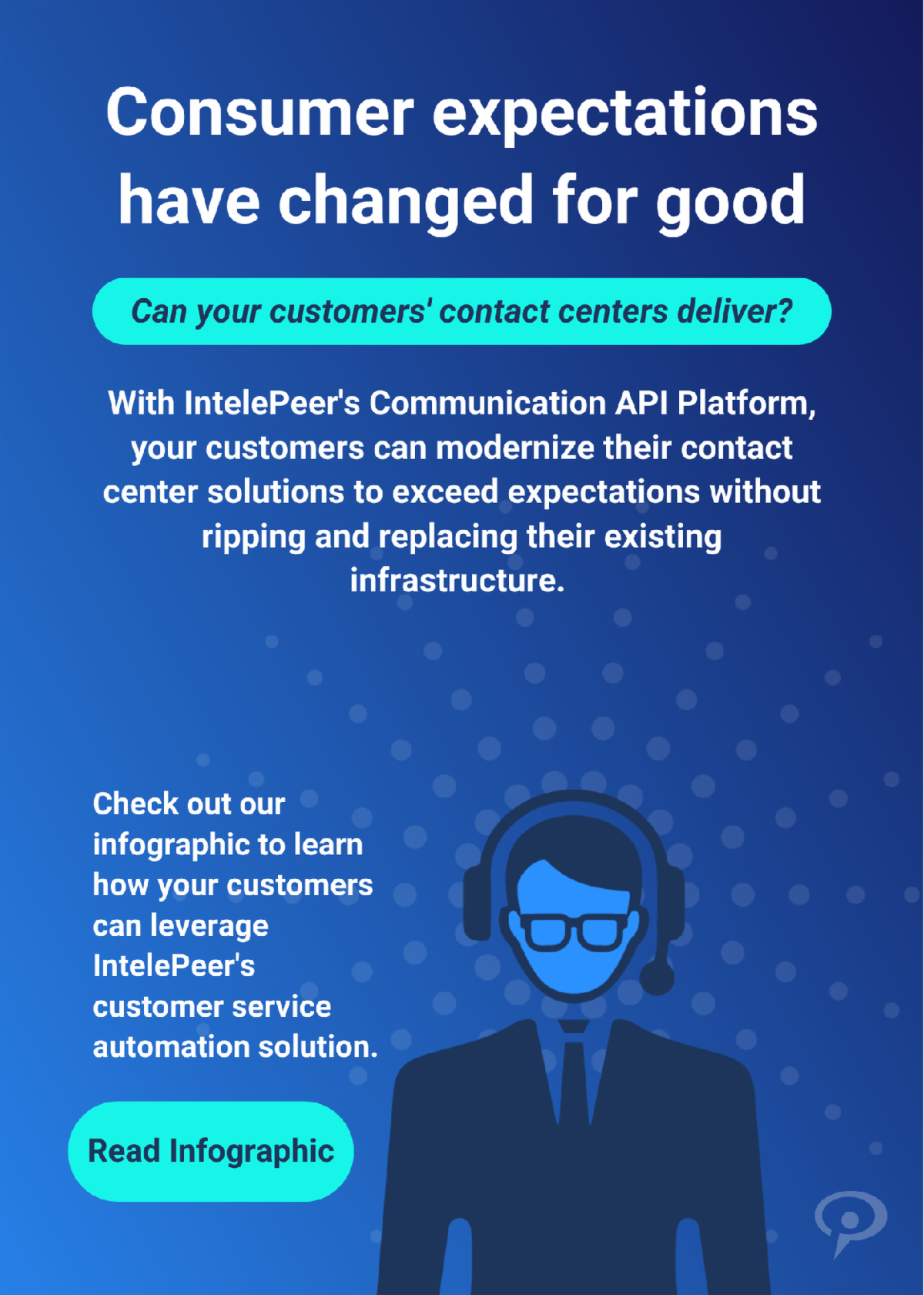 Consumer expectations have changed for good

Can your customers' contact centers deliver?

With IntelePeer's Communication API Platform, your customers can modernize their contact center solutions to exceed expectations without ripping and replacing their existing infrastructure.

Check out our infographic to learn how your customers can leverage IntelePeer's customer service automation solution.

Read Infographic